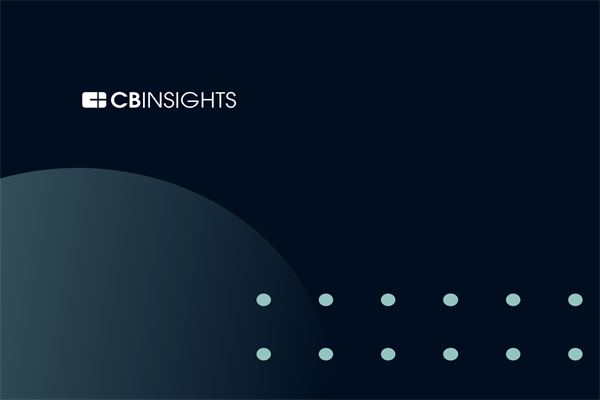 CBINSIGHTS